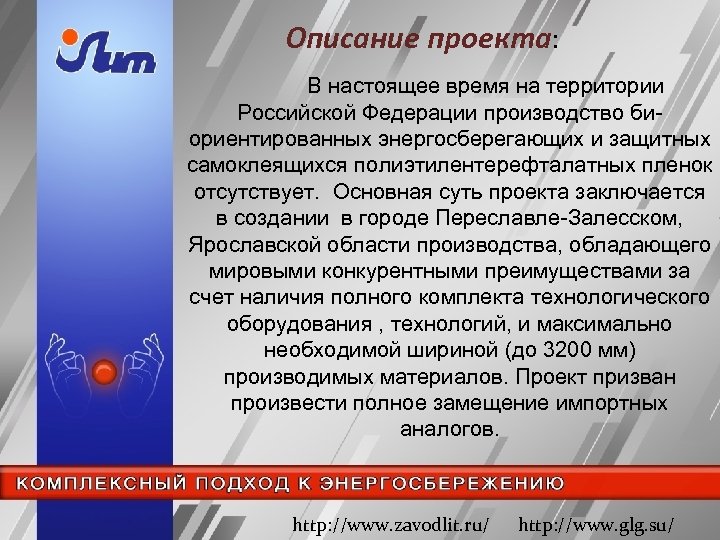 Лит

Описание проекта:

В настоящее время на территории Российской Федерации производство би-ориентированных энергосберегающих и защитных самоклеящихся полиэтилентерефталатных пленок отсутствует. Основная суть проекта заключается в создании в городе Переславле-Залесском, Ярославской области производства, обладающего мировыми конкурентными преимуществами за счет наличия полного комплекта технологического оборудования , технологий, и максимально необходимой шириной (до 3200 мм) производимых материалов. Проект призван произвести полное замещение импортных аналогов.

КОМПЛЕКСНЫЙ ПОДХОД К ЭНЕРГОСБЕРЕЖЕНИЮ

http://www.zavodlit.ru/ http://www.glg.su/